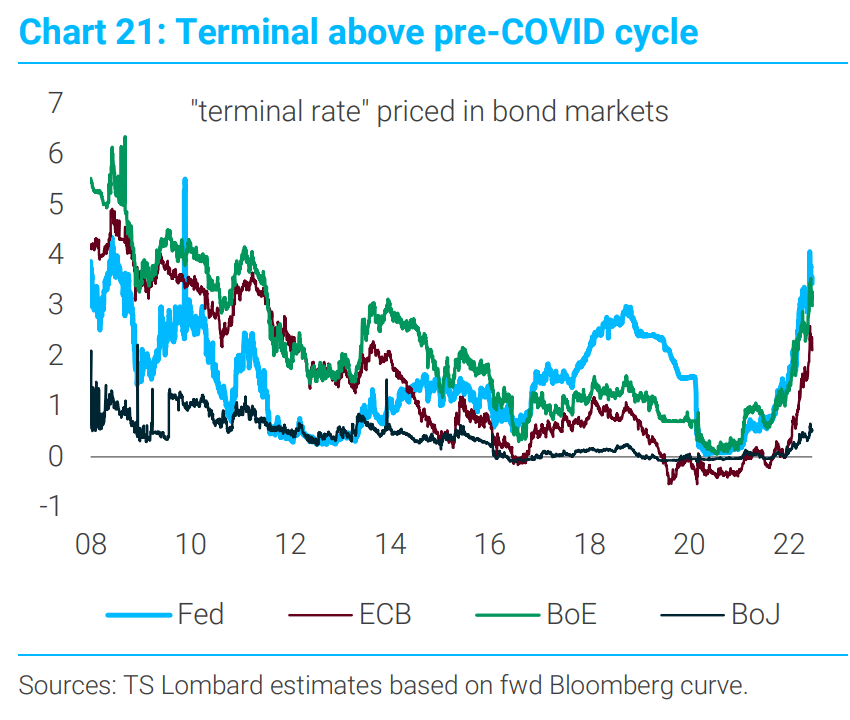 Chart 21: Terminal above pre-COVID cycle

"terminal rate" priced in bond markets

7
6
5
4
3
2
1
0
-1

08 10 12 14 16 18 20 22

Fed ECB BoE BoJ

Sources: TS Lombard estimates based on fwd Bloomberg curve.